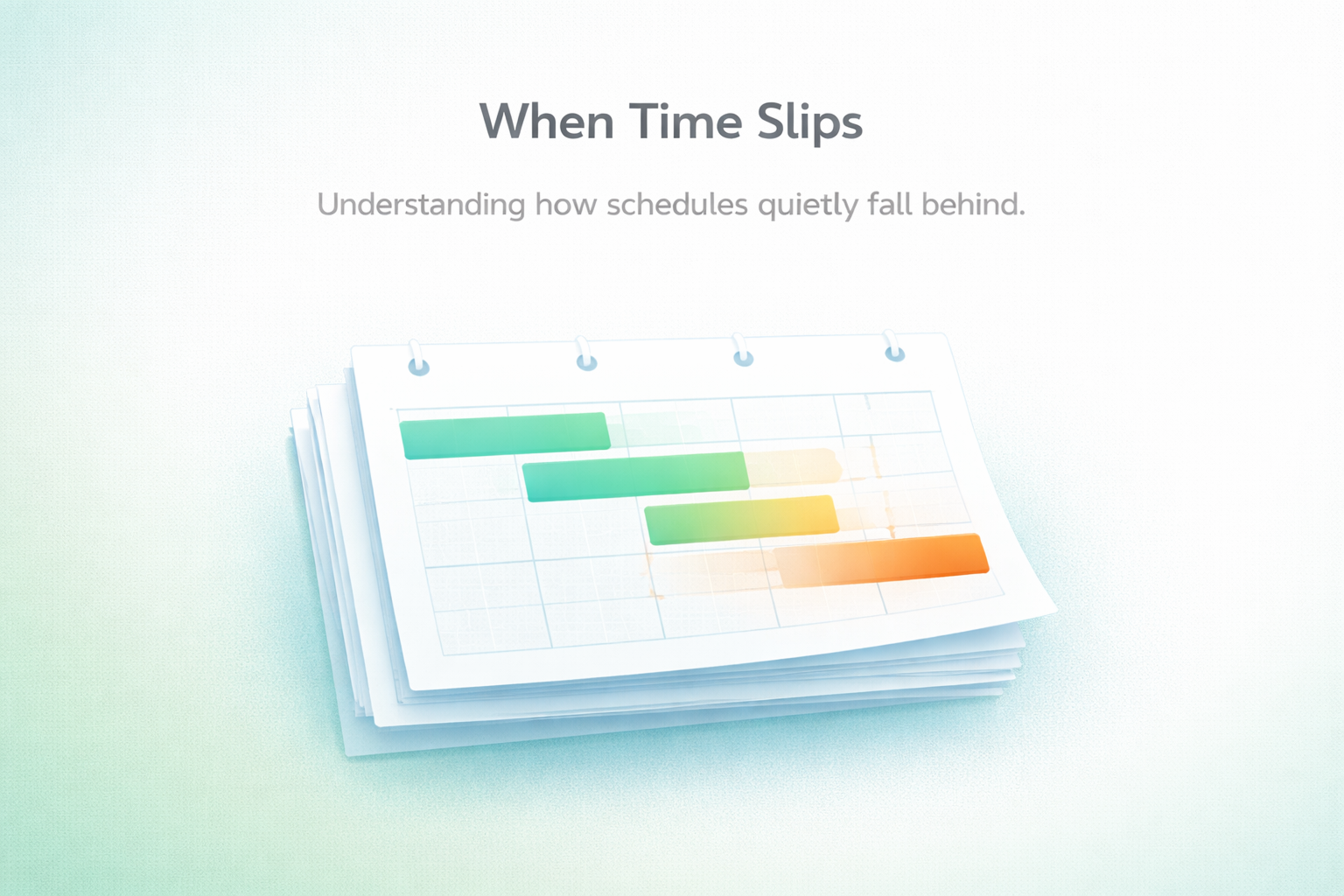 When Time Slips

Understanding how schedules quietly fall behind.